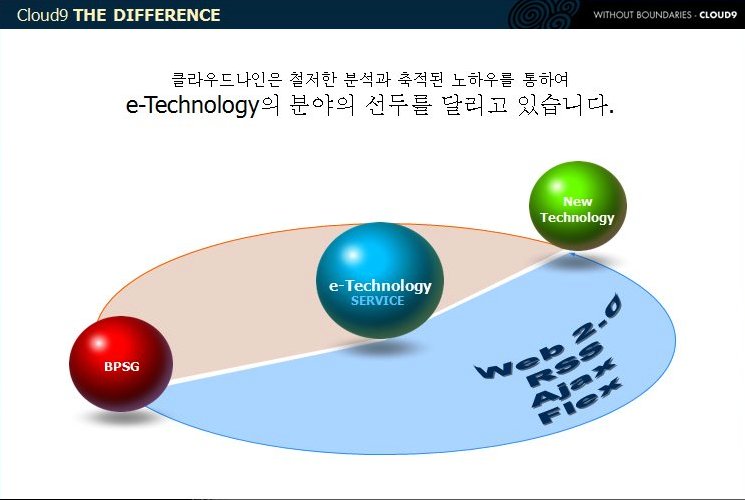 Cloud9 THE DIFFERENCE

WITHOUT BOUNDARIES - CLOUD9

클라우드나인은 철저한 분석과 축적된 노하우를 통하여
e-Technology의 분야의 선두를 달리고 있습니다.

New Technology

e-Technology SERVICE

BPSG

Web 2.0
RSS
Ajax
Flex